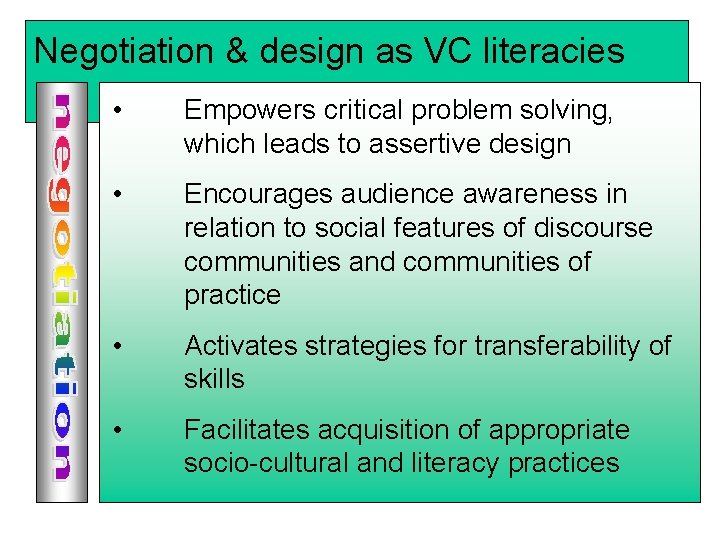 Negotiation & design as VC literacies

negotiation

• Empowers critical problem solving, which leads to assertive design

• Encourages audience awareness in relation to social features of discourse communities and communities of practice

• Activates strategies for transferability of skills

• Facilitates acquisition of appropriate socio-cultural and literacy practices